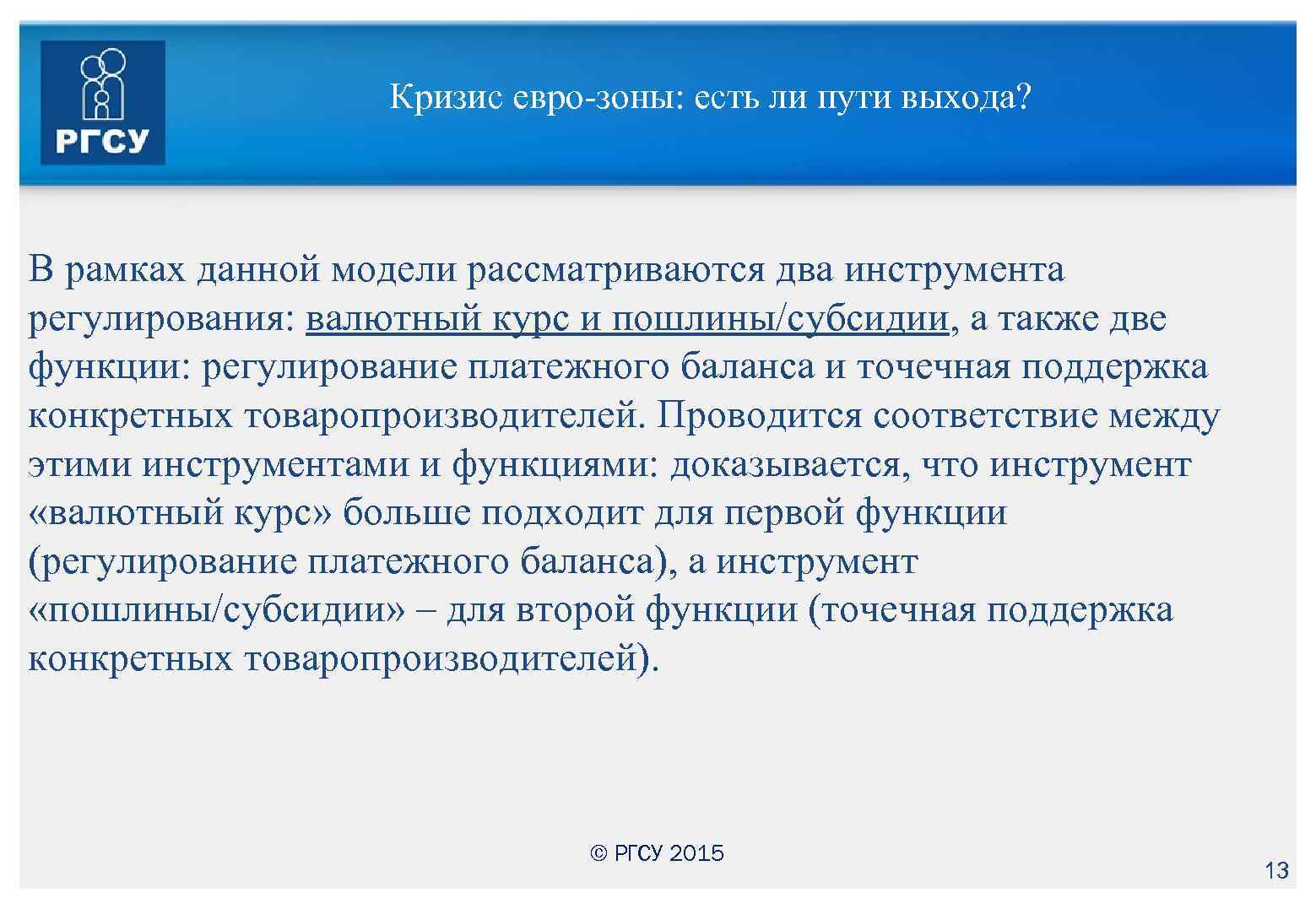 РГСУ

Кризис евро-зоны: есть ли пути выхода?

В рамках данной модели рассматриваются два инструмента регулирования: валютный курс и пошлины/субсидии, а также две функции: регулирование платежного баланса и точечная поддержка конкретных товаропроизводителей. Проводится соответствие между этими инструментами и функциями: доказывается, что инструмент «валютный курс» больше подходит для первой функции (регулирование платежного баланса), а инструмент «пошлины/субсидии» – для второй функции (точечная поддержка конкретных товаропроизводителей).

© РГСУ 2015

13